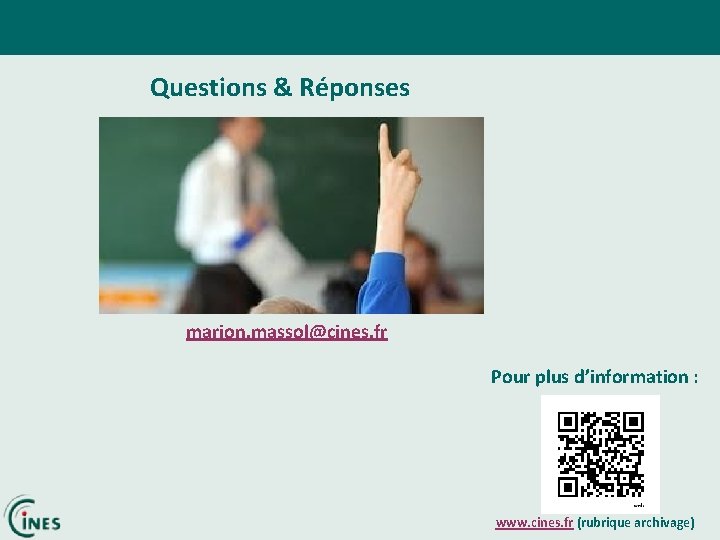 Questions & Réponses

marion.massol@cines.fr

Pour plus d'information :

CINES

www.cines.fr (rubrique archivage)